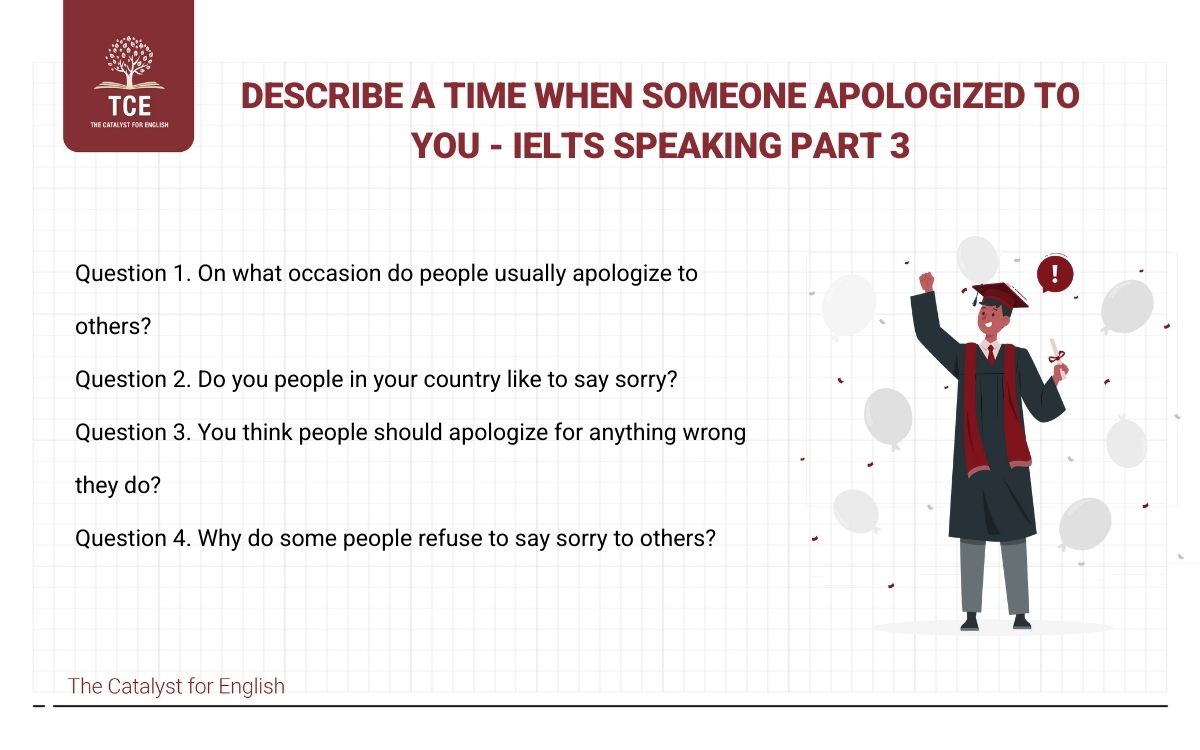 TCE
THE CATALYST FOR ENGLISH

DESCRIBE A TIME WHEN SOMEONE APOLOGIZED TO YOU - IELTS SPEAKING PART 3

Question 1. On what occasion do people usually apologize to others?

Question 2. Do you people in your country like to say sorry?

Question 3. You think people should apologize for anything wrong they do?

Question 4. Why do some people refuse to say sorry to others?

!

The Catalyst for English